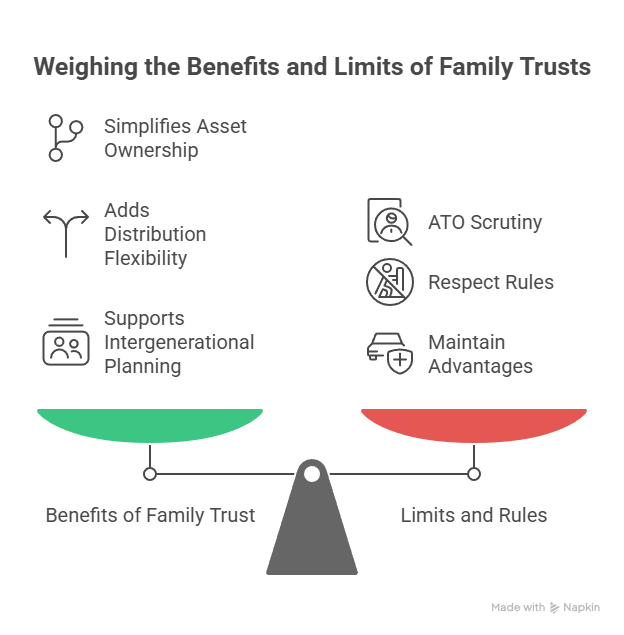 Weighing the Benefits and Limits of Family Trusts

Simplifies Asset Ownership

Adds Distribution Flexibility

Supports Intergenerational Planning

ATO Scrutiny

Respect Rules

Maintain Advantages

Benefits of Family Trust

Limits and Rules

Made with Napkin